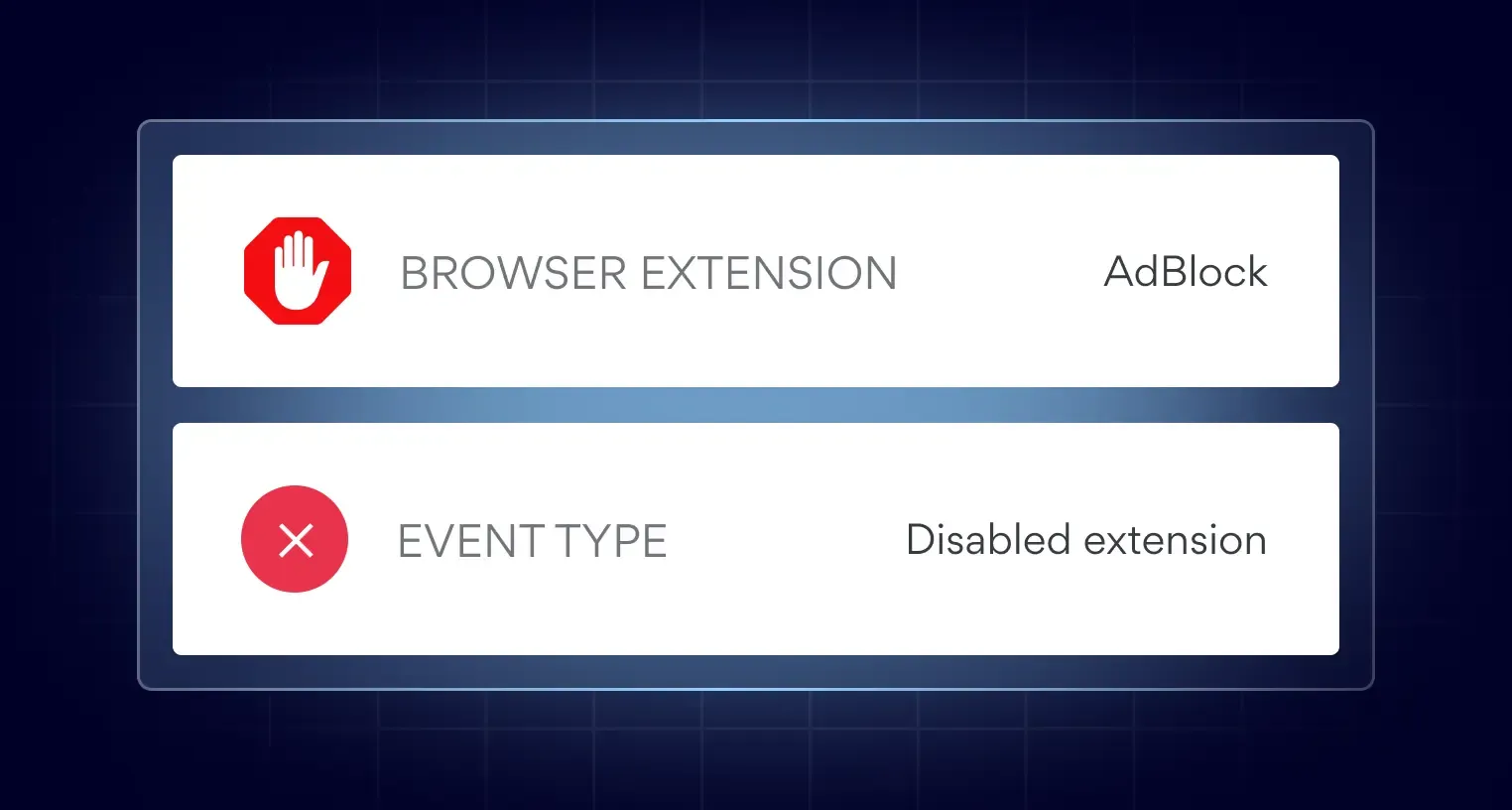 BROWSER EXTENSION AdBlock

EVENT TYPE Disabled extension